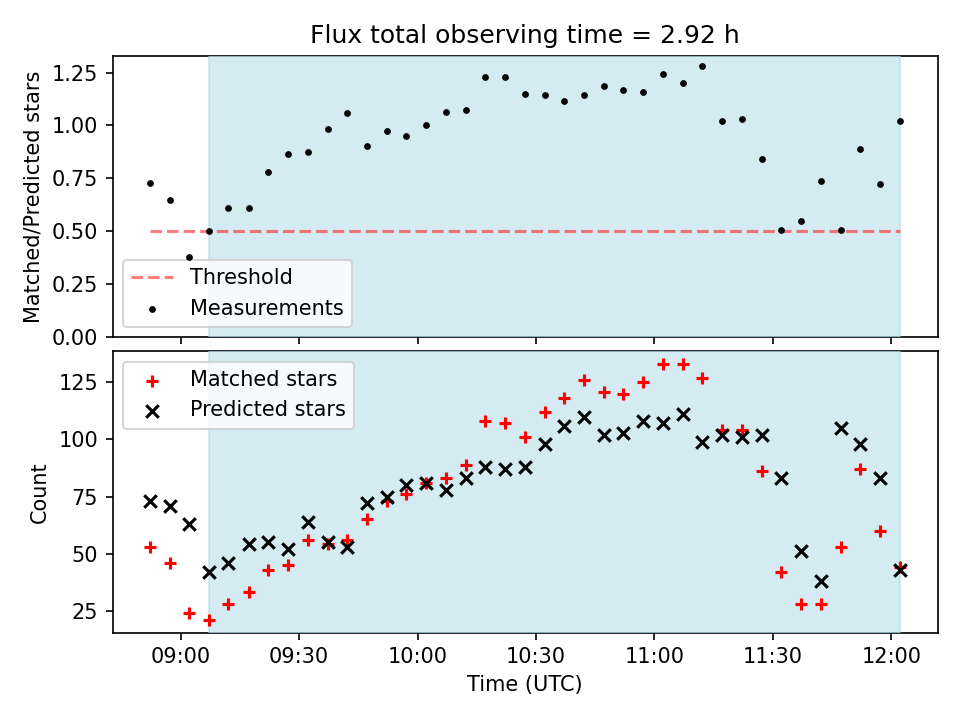 Flux total observing time = 2.92 h

Matched/Predicted stars

1.25
1.00
0.75
0.50
0.25
0.00

Threshold
Measurements

Count

125
100
75
50
25

Matched stars
Predicted stars

09:00
09:30
10:00
10:30
11:00
11:30
12:00

Time (UTC)